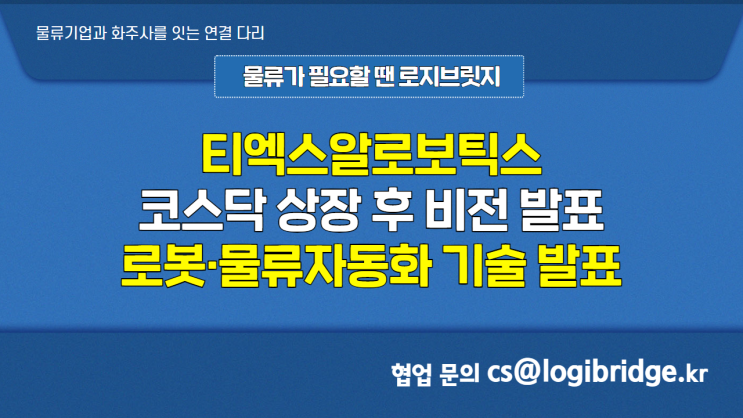 물류기업과 화주사를 잇는 연결 다리

물류가 필요할 땐 로지브릿지

티엑스알로보틱스
코스닥 상장 후 비전 발표
로봇·물류자동화 기술 발표

협업 문의 cs@logibridge.kr